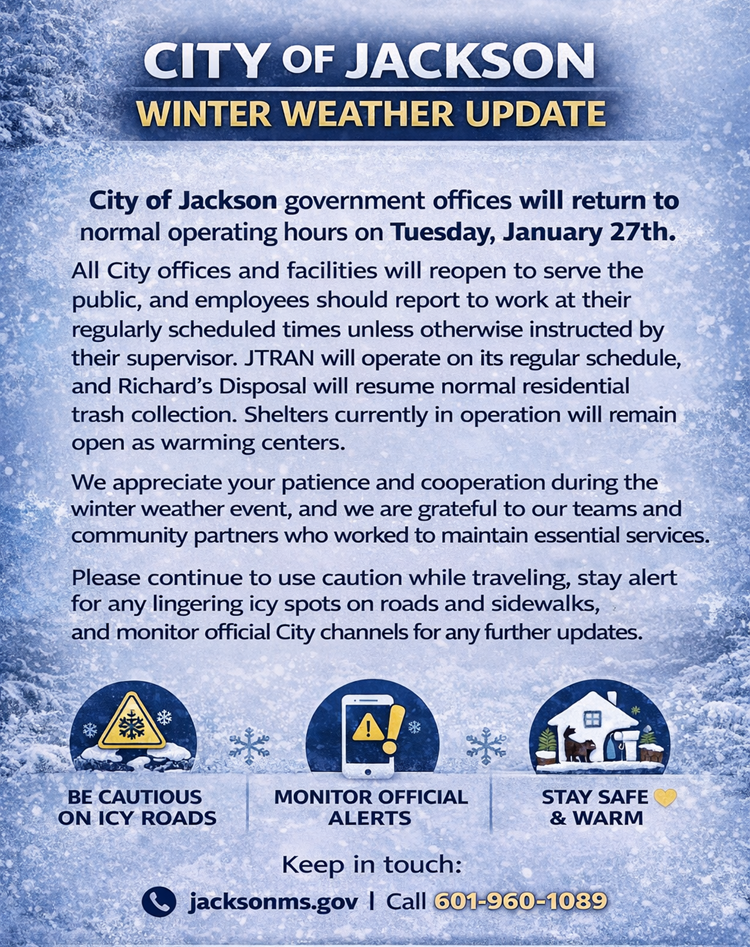 CITY OF JACKSON
WINTER WEATHER UPDATE

City of Jackson government offices will return to normal operating hours on Tuesday, January 27th.

All City offices and facilities will reopen to serve the public, and employees should report to work at their regularly scheduled times unless otherwise instructed by their supervisor. JTRAN will operate on its regular schedule, and Richard's Disposal will resume normal residential trash collection. Shelters currently in operation will remain open as warming centers.

We appreciate your patience and cooperation during the winter weather event, and we are grateful to our teams and community partners who worked to maintain essential services.

Please continue to use caution while traveling, stay alert for any lingering icy spots on roads and sidewalks, and monitor official City channels for any further updates.

BE CAUTIOUS ON ICY ROADS

MONITOR OFFICIAL ALERTS

STAY SAFE & WARM

Keep in touch:
jacksonms.gov | Call 601-960-1089